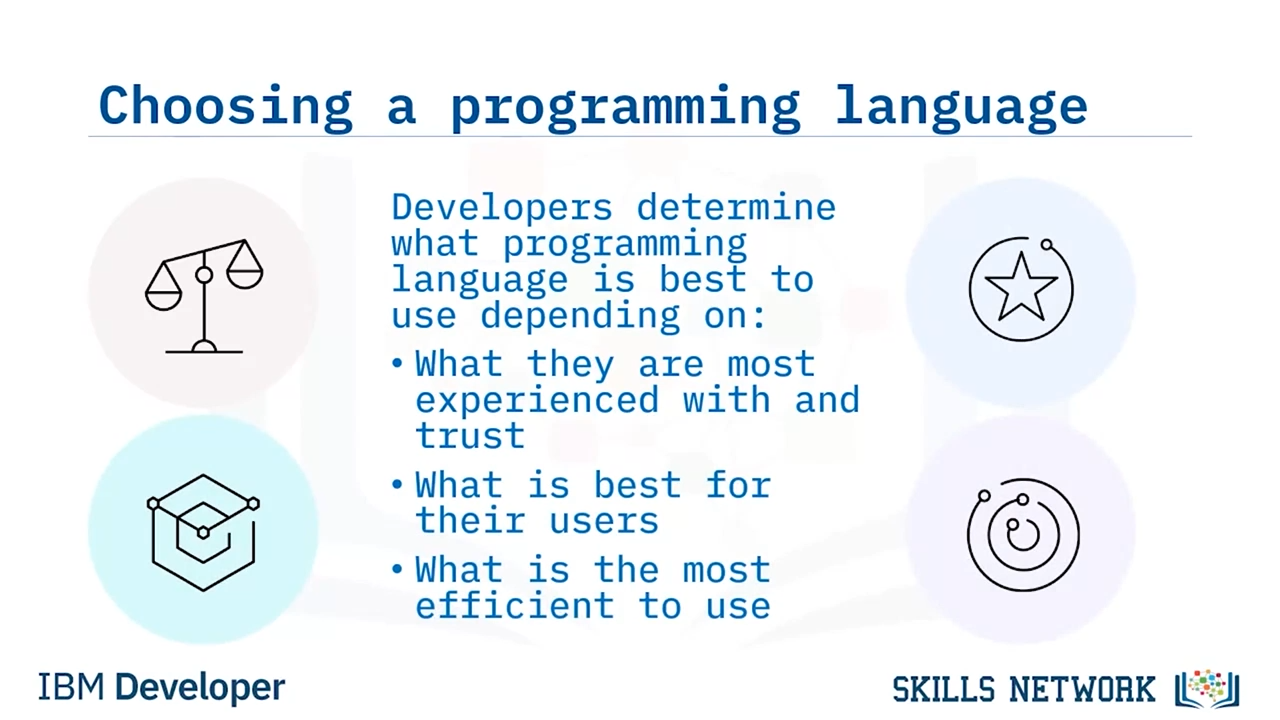 Choosing a programming language

Developers determine what programming language is best to use depending on:

• What they are most experienced with and trust

• What is best for their users

• What is the most efficient to use

IBM Developer

SKILLS NETWORK